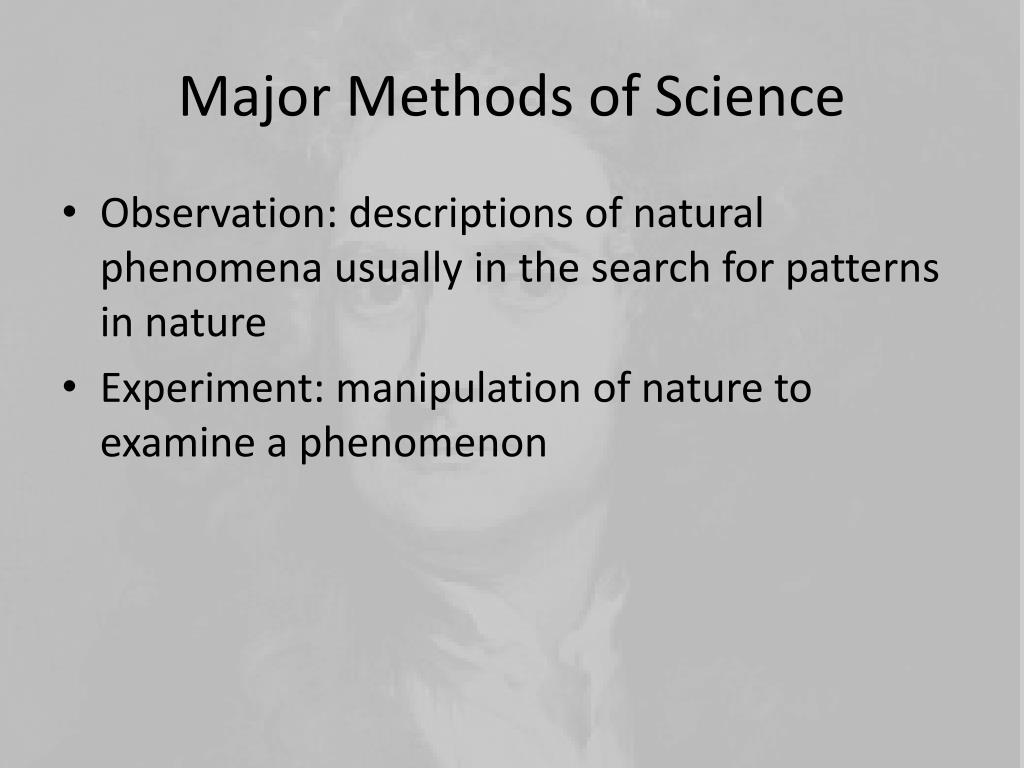 Major Methods of Science

• Observation: descriptions of natural phenomena usually in the search for patterns in nature

• Experiment: manipulation of nature to examine a phenomenon